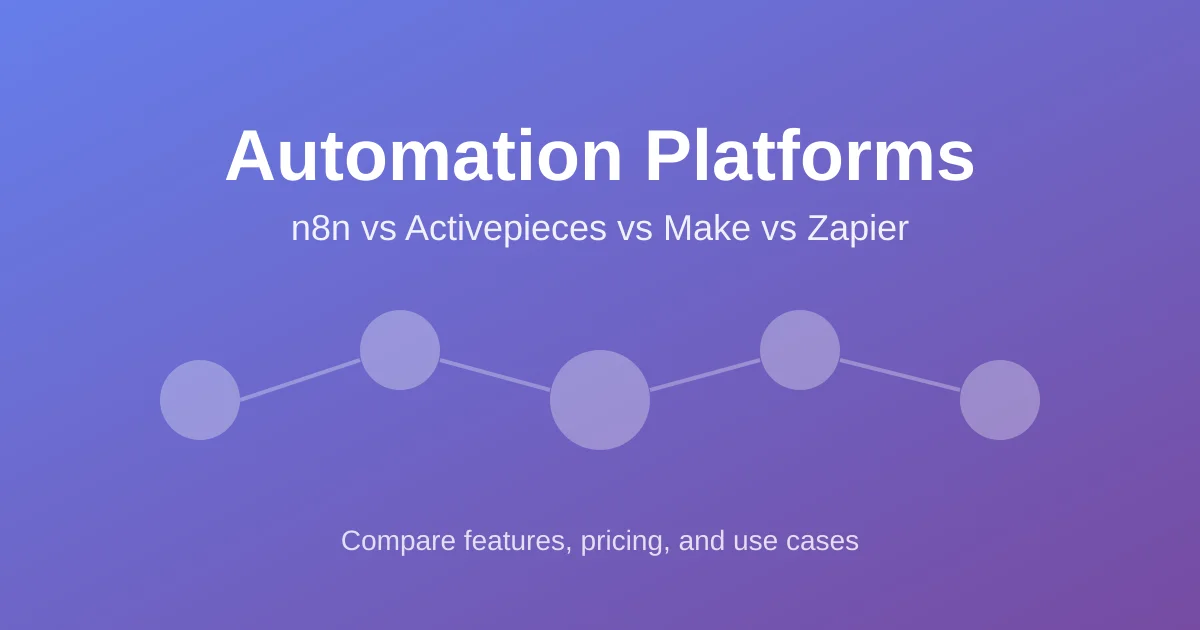 Automation Platforms

n8n vs Activepieces vs Make vs Zapier

Compare features, pricing, and use cases